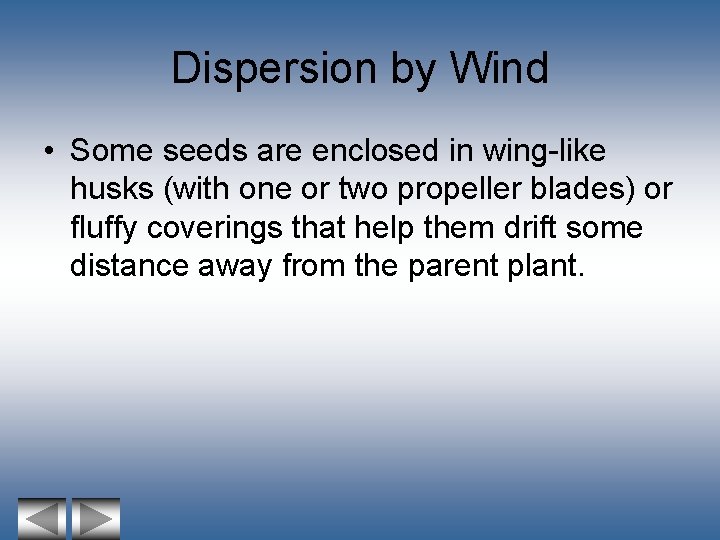 Dispersion by Wind

• Some seeds are enclosed in wing-like husks (with one or two propeller blades) or fluffy coverings that help them drift some distance away from the parent plant.